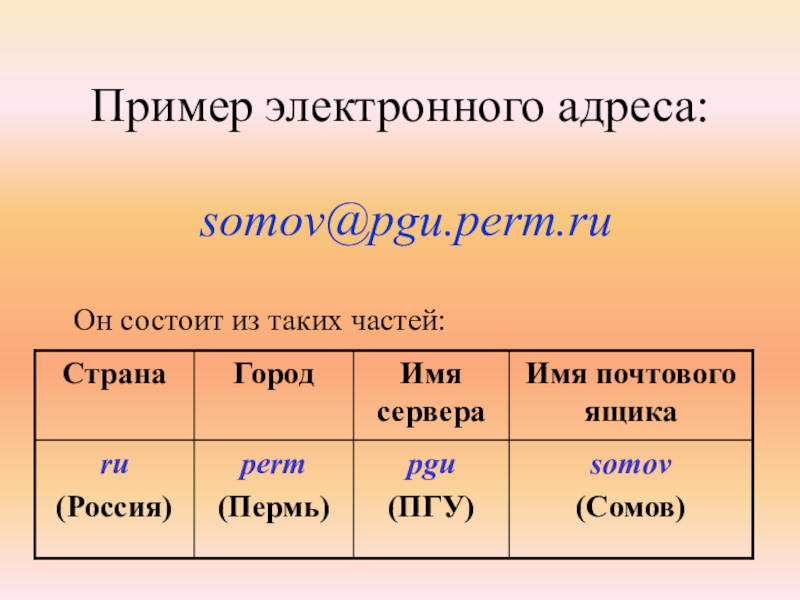 Пример электронного адреса:

somov@pgu.perm.ru

Он состоит из таких частей:

| Страна | Город | Имя сервера | Имя почтового ящика |
|---|---|---|---|
| ru (Россия) | perm (Пермь) | pgu (ПГУ) | somov (Сомов) |